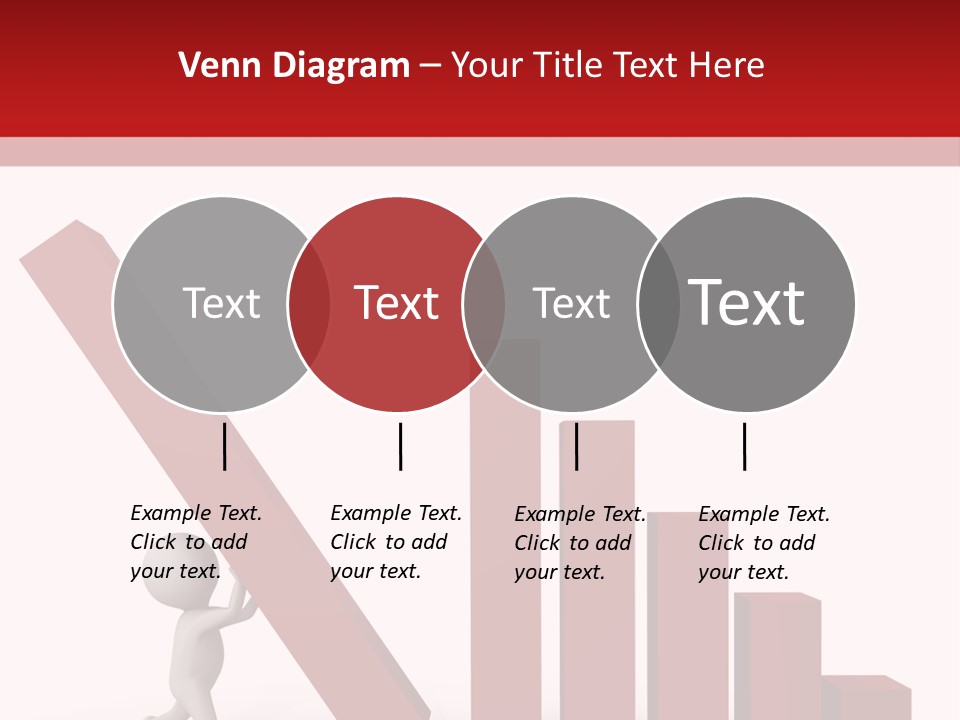 Venn Diagram – Your Title Text Here

Text

Text

Text

Text

Example Text. Click to add your text.

Example Text. Click to add your text.

Example Text. Click to add your text.

Example Text. Click to add your text.